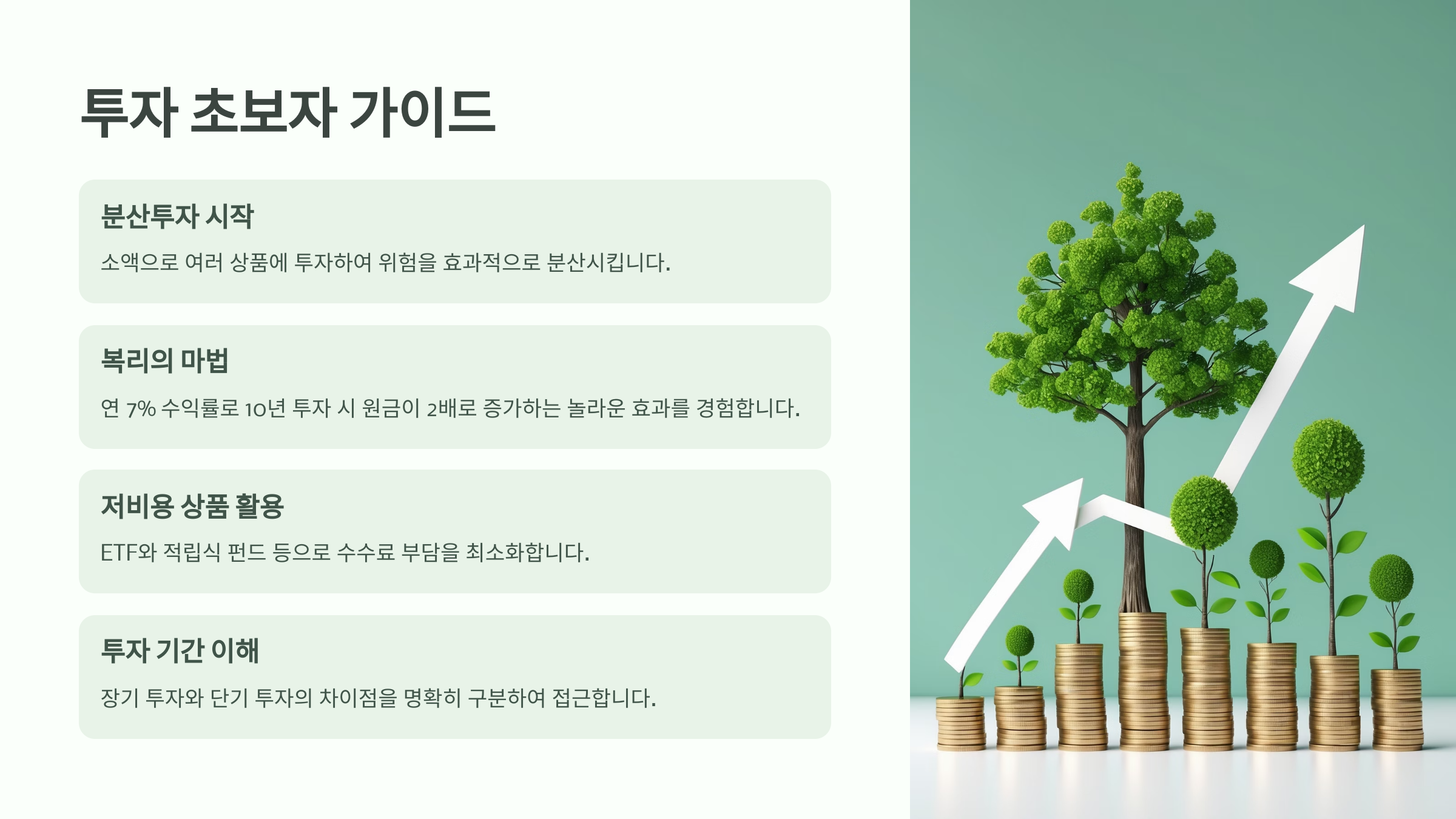 투자 초보자 가이드

분산투자 시작

소액으로 여러 상품에 투자하여 위험을 효과적으로 분산시킵니다.

복리의 마법

연 7% 수익률로 10년 투자 시 원금이 2배로 증가하는 놀라운 효과를 경험합니다.

저비용 상품 활용

ETF와 적립식 펀드 등으로 수수료 부담을 최소화합니다.

투자 기간 이해

장기 투자와 단기 투자의 차이점을 명확히 구분하여 접근합니다.